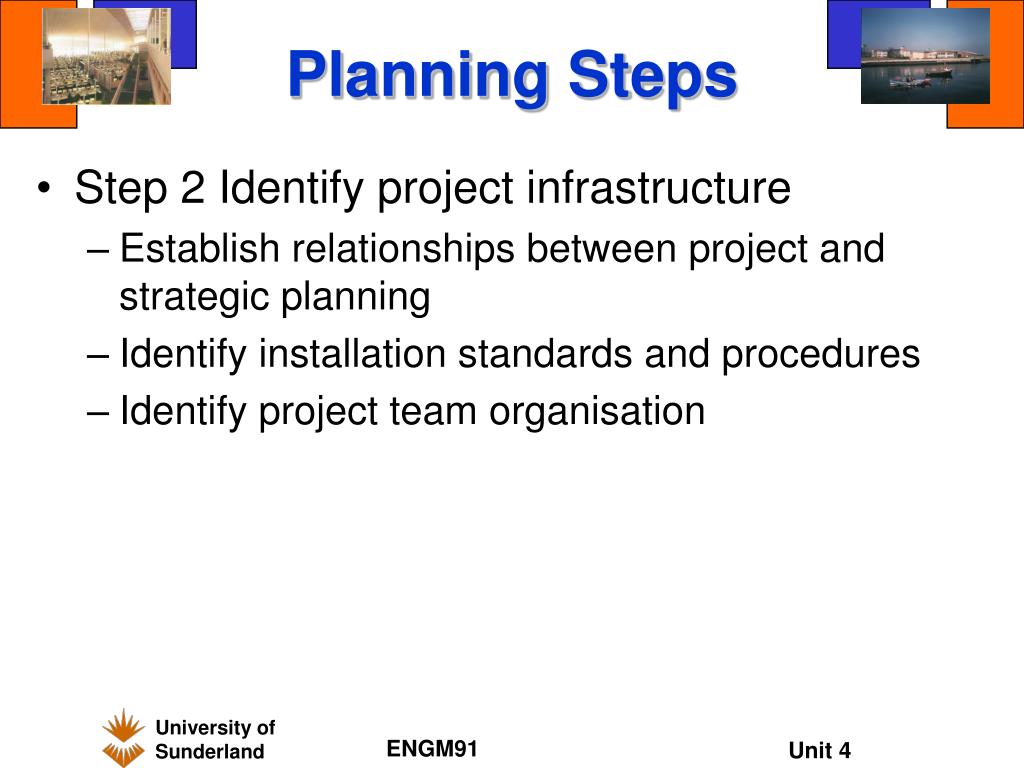 Planning Steps

• Step 2 Identify project infrastructure
– Establish relationships between project and strategic planning
– Identify installation standards and procedures
– Identify project team organisation

University of Sunderland

ENGM91

Unit 4